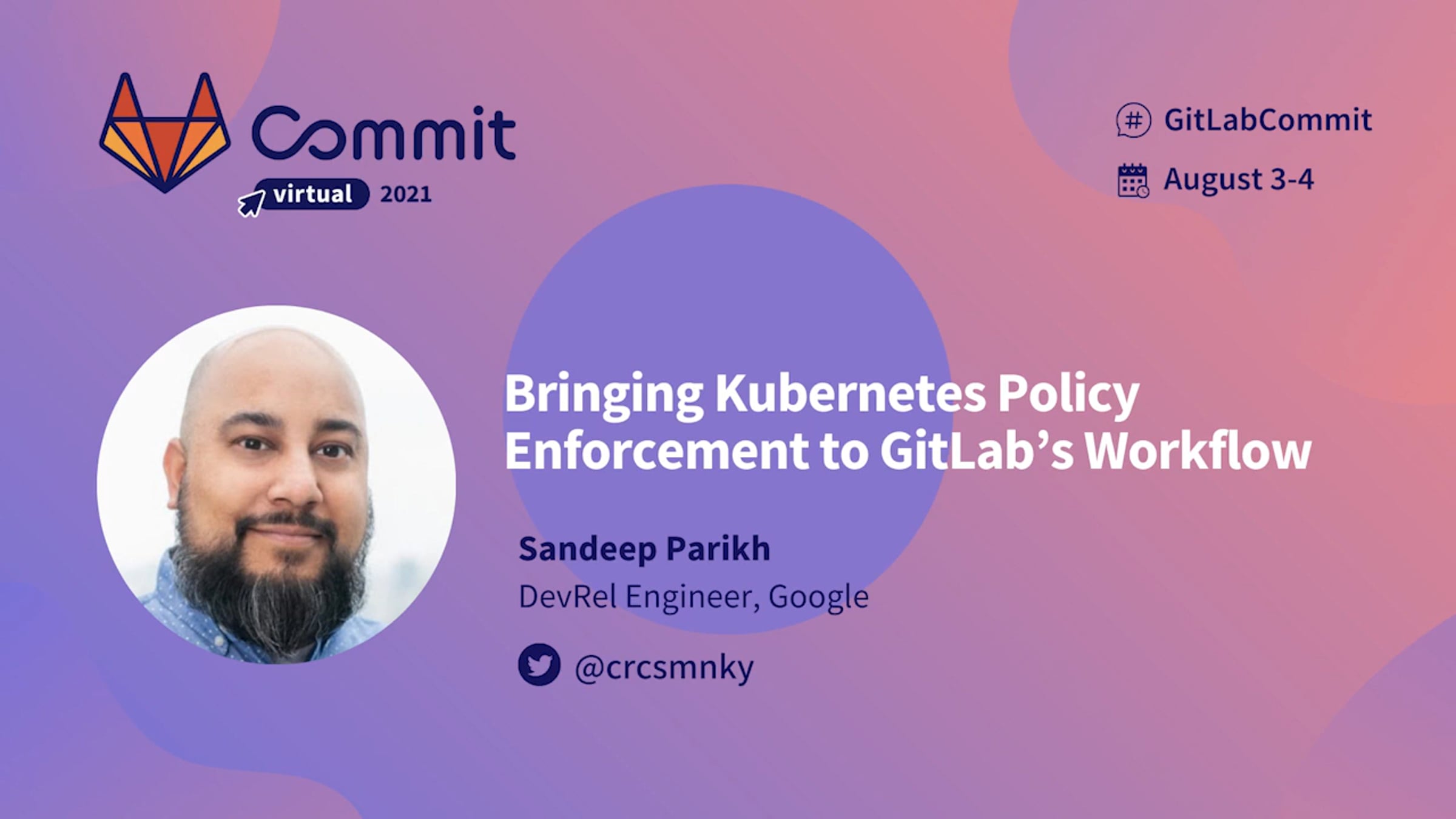 Commit
virtual 2021

GitLabCommit
August 3-4

Bringing Kubernetes Policy Enforcement to GitLab's Workflow

Sandeep Parikh
DevRel Engineer, Google

@crcsmnky